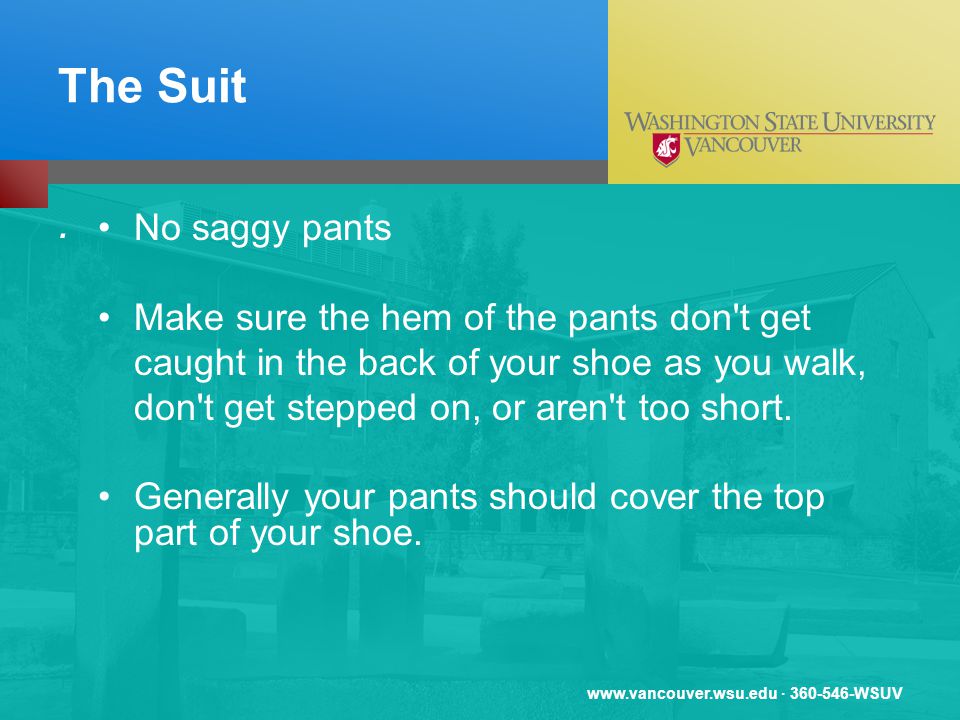 The Suit

WASHINGTON STATE UNIVERSITY
VANCOUVER

• No saggy pants

• Make sure the hem of the pants don't get caught in the back of your shoe as you walk, don't get stepped on, or aren't too short.

• Generally your pants should cover the top part of your shoe.

www.vancouver.wsu.edu · 360-546-WSUV